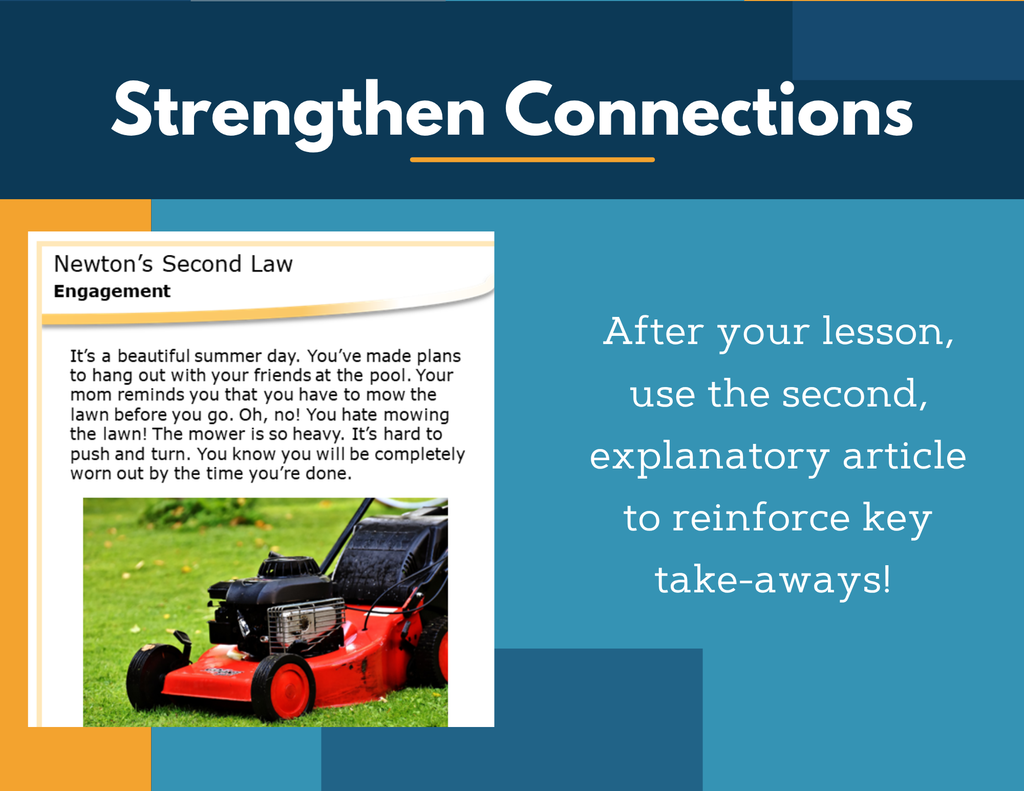 Strengthen Connections

Newton's Second Law
Engagement

It's a beautiful summer day. You've made plans to hang out with your friends at the pool. Your mom reminds you that you have to mow the lawn before you go. Oh, no! You hate mowing the lawn! The mower is so heavy. It's hard to push and turn. You know you will be completely worn out by the time you're done.

After your lesson, use the second, explanatory article to reinforce key take-aways!